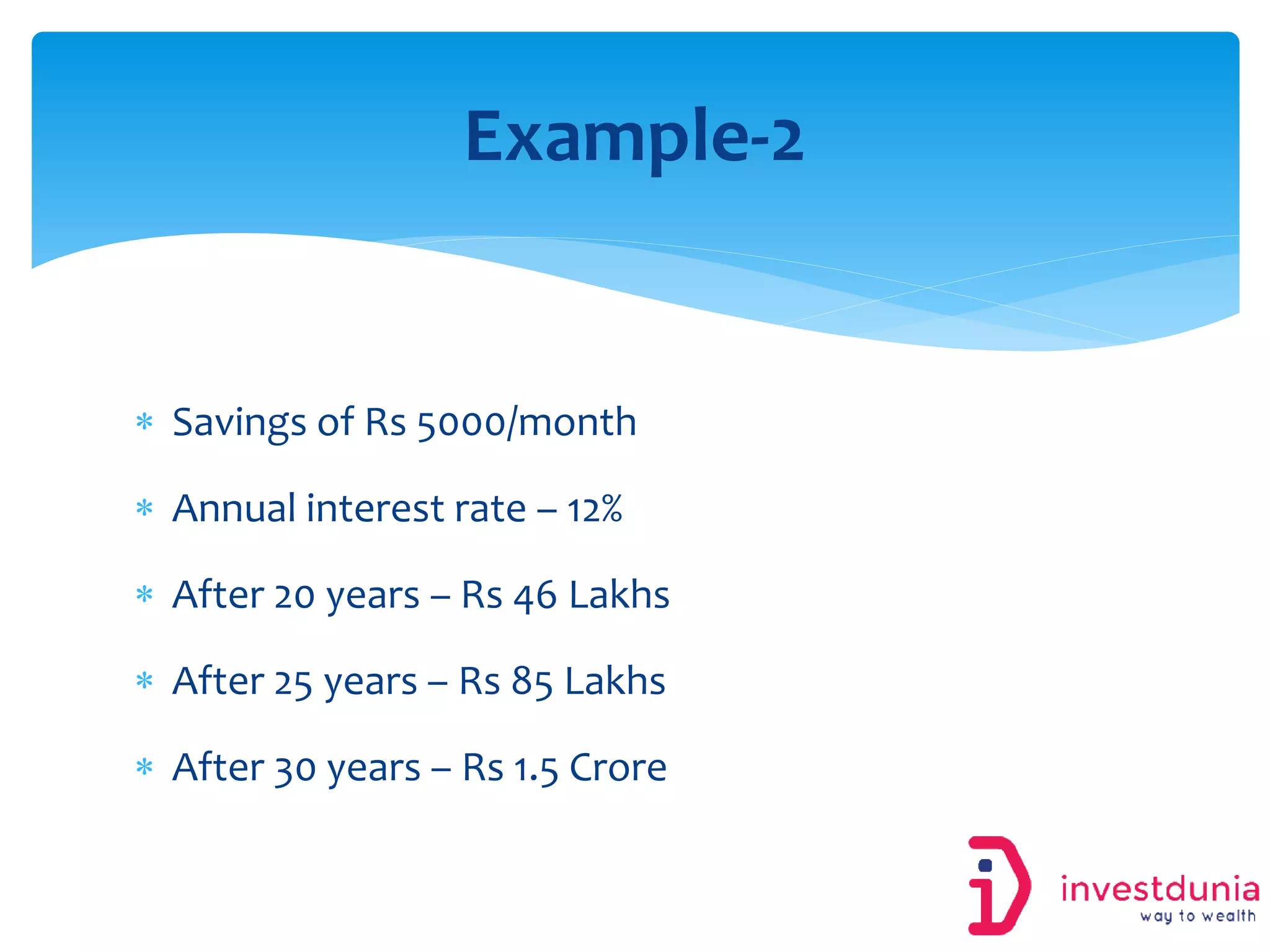 Example-2

* Savings of Rs 5000/month
* Annual interest rate – 12%
* After 20 years – Rs 46 Lakhs
* After 25 years – Rs 85 Lakhs
* After 30 years – Rs 1.5 Crore

investdunia
way to wealth